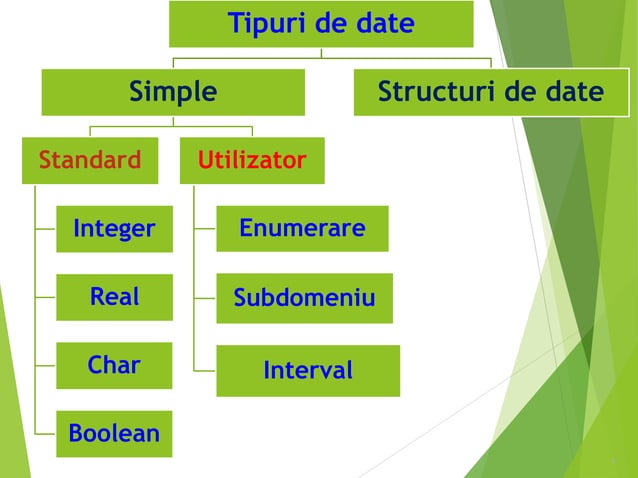 Tipuri de date

Simple

Structuri de date

Standard

Utilizator

Integer

Real

Char

Boolean

Enumerare

Subdomeniu

Interval